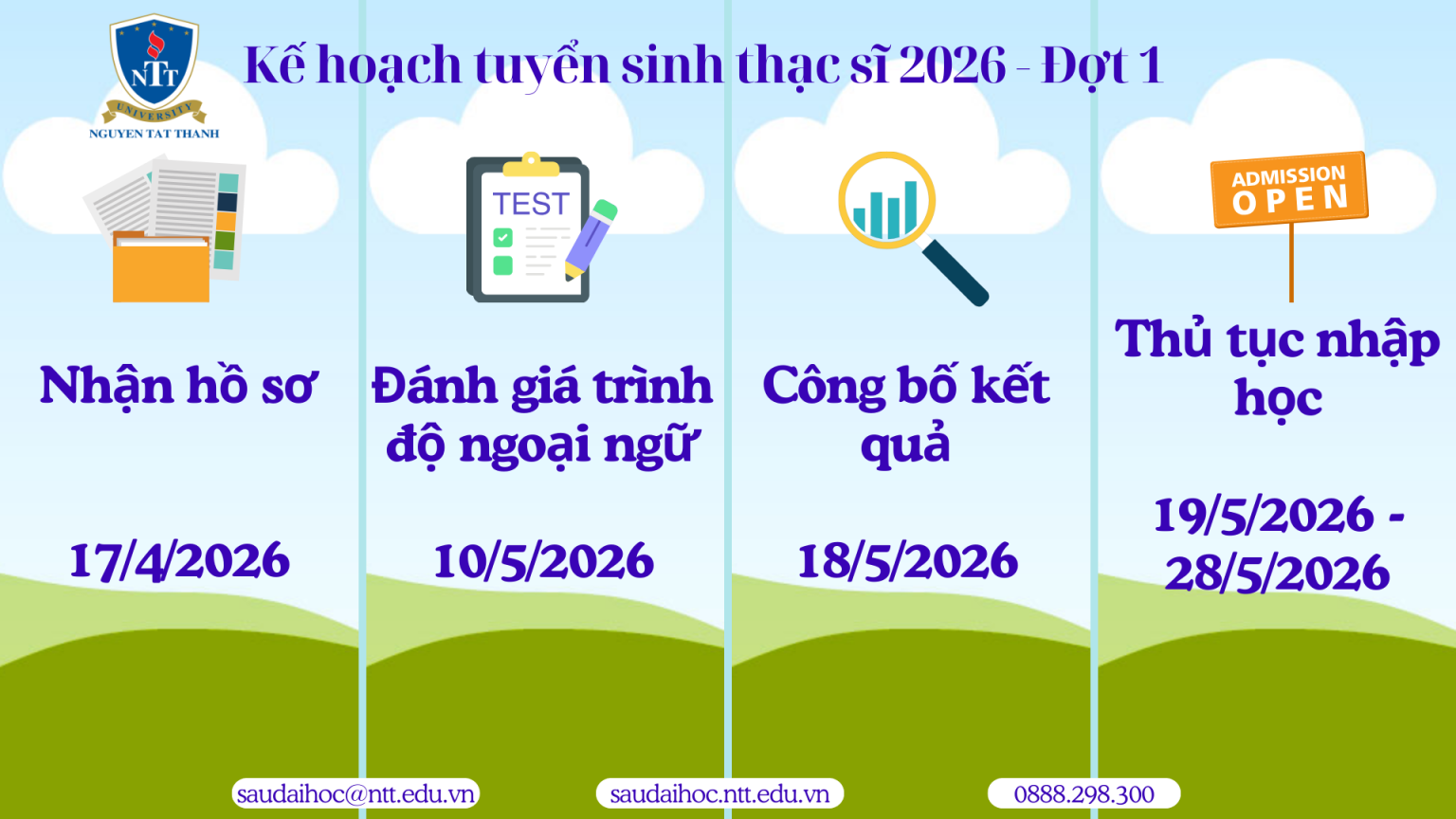 NTT
UNIVERSITY
NGUYEN TAT THANH

Kế hoạch tuyển sinh thạc sĩ 2026 - Đợt 1

Nhận hồ sơ

17/4/2026

TEST

Đánh giá trình độ ngoại ngữ

10/5/2026

Công bố kết quả

18/5/2026

ADMISSION OPEN

Thủ tục nhập học

19/5/2026 - 28/5/2026

saudaihoc@ntt.edu.vn

saudaihoc.ntt.edu.vn

0888.298.300